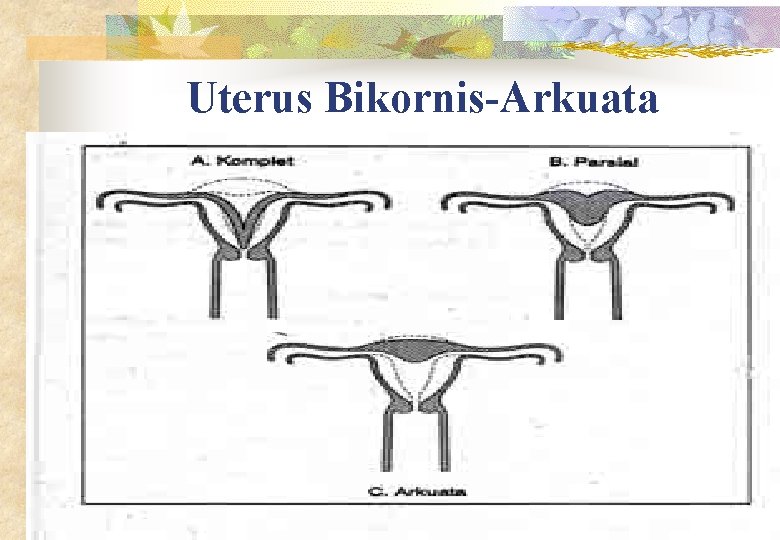 Uterus Bikornis-Arkuata

A. Komplet

B. Parsial

C. Arkuata